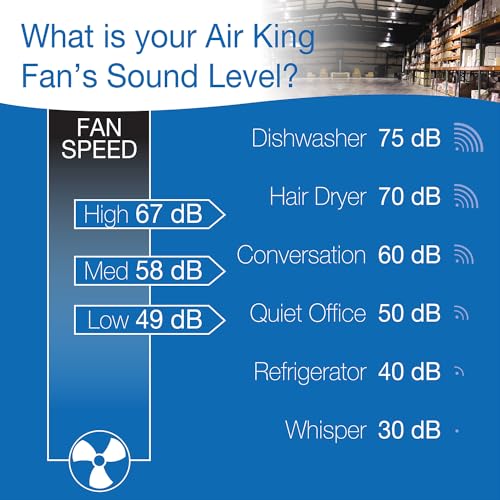 What is your Air King Fan's Sound Level?

FAN SPEED

High 67 dB

Med 58 dB

Low 49 dB

Dishwasher 75 dB

Hair Dryer 70 dB

Conversation 60 dB

Quiet Office 50 dB

Refrigerator 40 dB

Whisper 30 dB